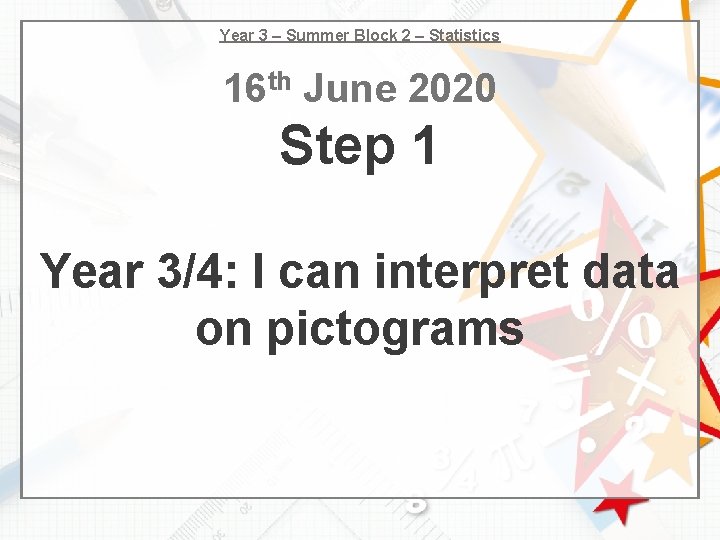 Year 3 – Summer Block 2 – Statistics

16th June 2020

Step 1

Year 3/4: I can interpret data on pictograms